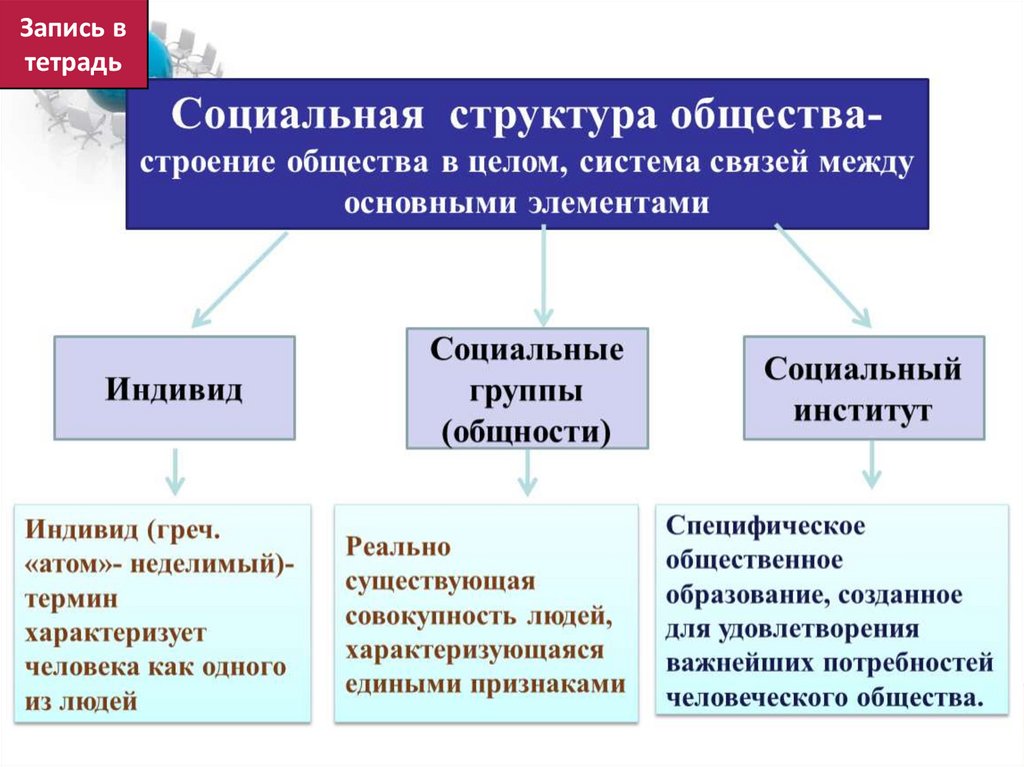 Запись в тетрадь

Социальная структура общества- строение общества в целом, система связей между основными элементами

Индивид

Социальные группы (общности)

Социальный институт

Индивид (греч. «атом»- неделимый)- термин характеризует человека как одного из людей

Реально существующая совокупность людей, характеризующаяся едиными признаками

Специфическое общественное образование, созданное для удовлетворения важнейших потребностей человеческого общества.